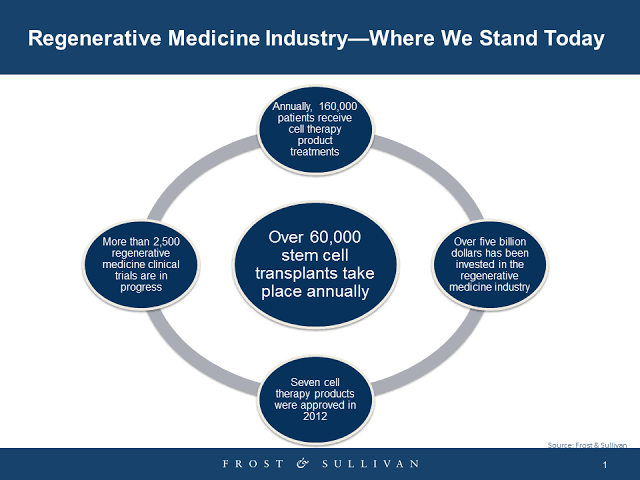 Regenerative Medicine Industry—Where We Stand Today

Annually, 160,000 patients receive cell therapy product treatments

More than 2,500 regenerative medicine clinical trials are in progress

Over 60,000 stem cell transplants take place annually

Over five billion dollars has been invested in the regenerative medicine industry

Seven cell therapy products were approved in 2012

Source: Frost & Sullivan

FROST & SULLIVAN

1